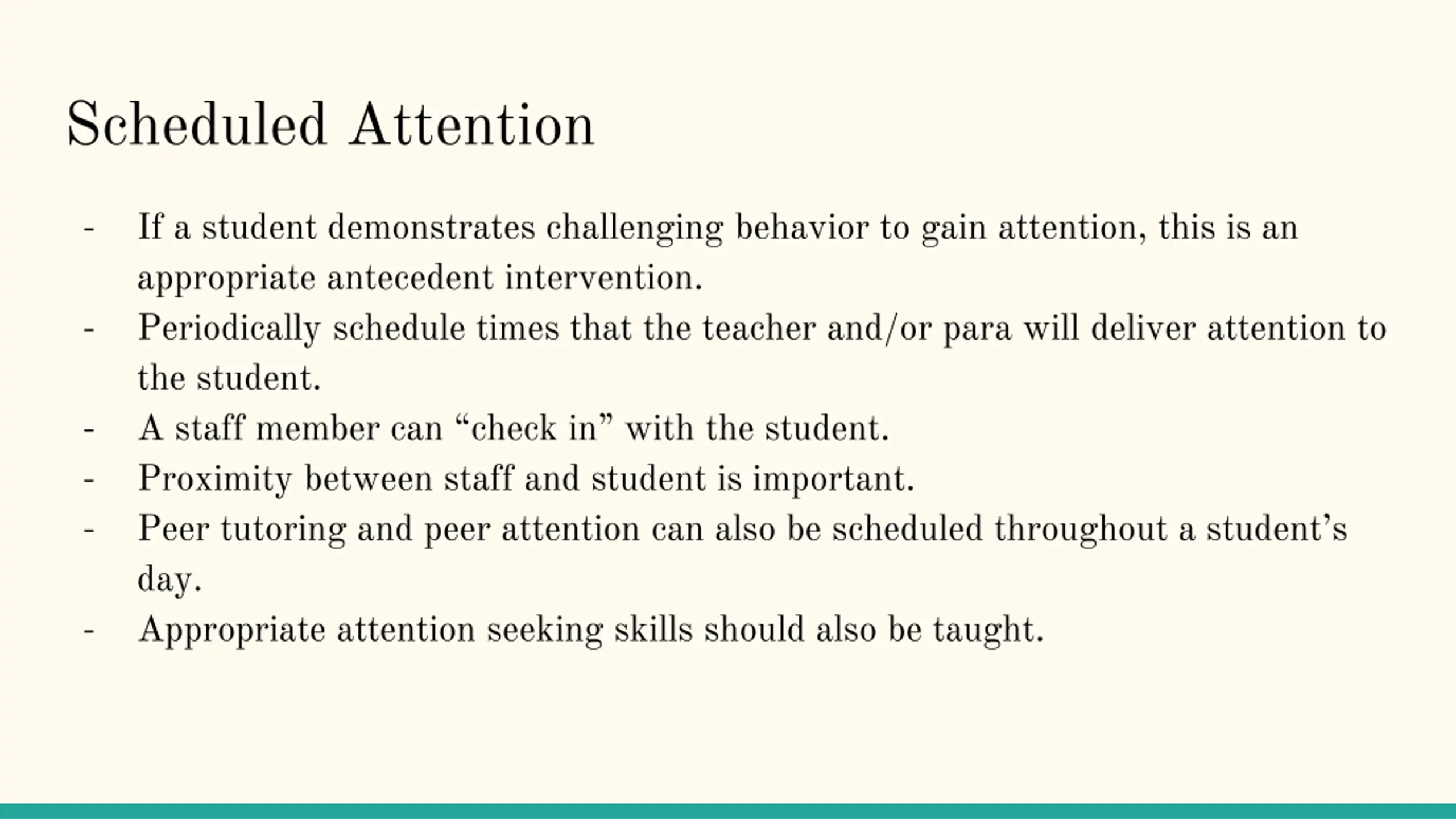 Scheduled Attention

- If a student demonstrates challenging behavior to gain attention, this is an appropriate antecedent intervention.
- Periodically schedule times that the teacher and/or para will deliver attention to the student.
- A staff member can “check in” with the student.
- Proximity between staff and student is important.
- Peer tutoring and peer attention can also be scheduled throughout a student’s day.
- Appropriate attention seeking skills should also be taught.